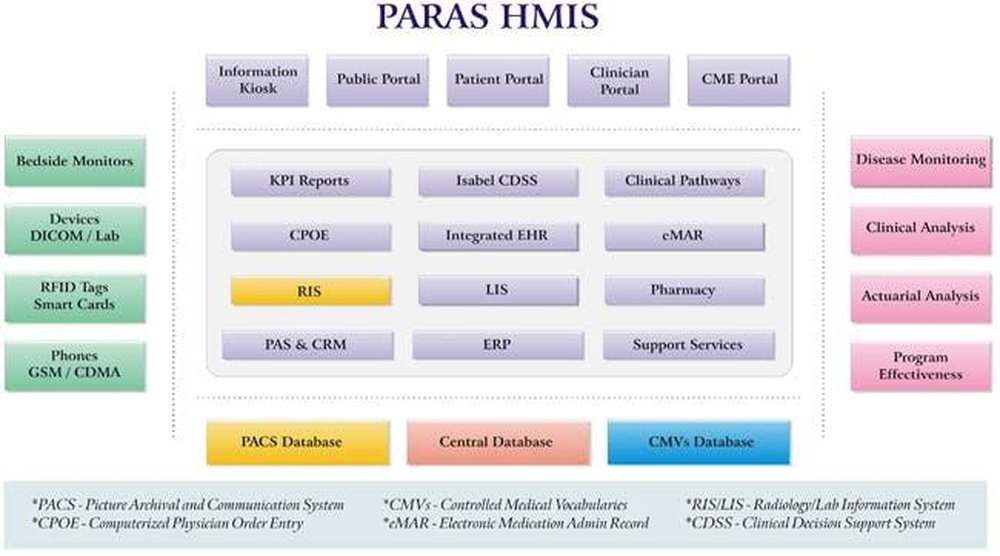 PARAS HMIS

Information Kiosk

Public Portal

Patient Portal

Clinician Portal

CME Portal

Bedside Monitors

Devices DICOM / Lab

RFID Tags Smart Cards

Phones GSM / CDMA

KPI Reports

Isabel CDSS

Clinical Pathways

CPOE

Integrated EHR

eMAR

RIS

LIS

Pharmacy

PAS & CRM

ERP

Support Services

Disease Monitoring

Clinical Analysis

Actuarial Analysis

Program Effectiveness

PACS Database

Central Database

CMVs Database

*PACS - Picture Archival and Communication System
*CPOE - Computerized Physician Order Entry

*CMVs - Controlled Medical Vocabularies
*eMAR - Electronic Medication Admin Record

*RIS/LIS - Radiology/Lab Information System
*CDSS - Clinical Decision Support System